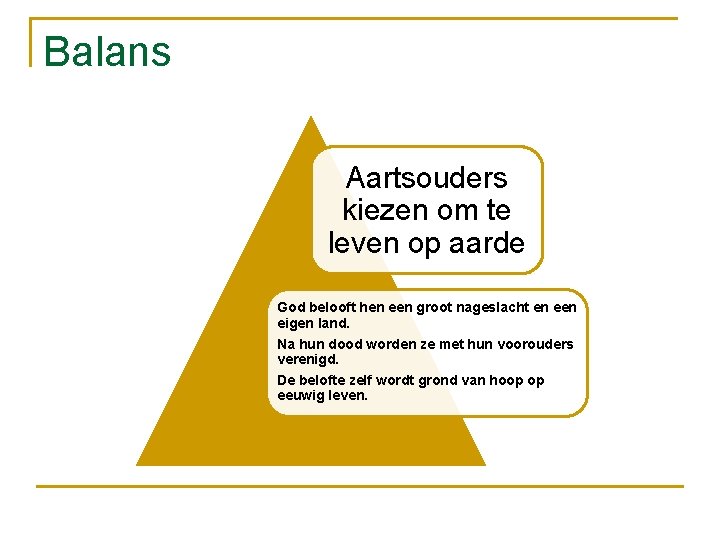 Balans

Aartsouders kiezen om te leven op aarde

God belooft hen een groot nageslacht en een eigen land.

Na hun dood worden ze met hun voorouders verenigd.

De belofte zelf wordt grond van hoop op eeuwig leven.